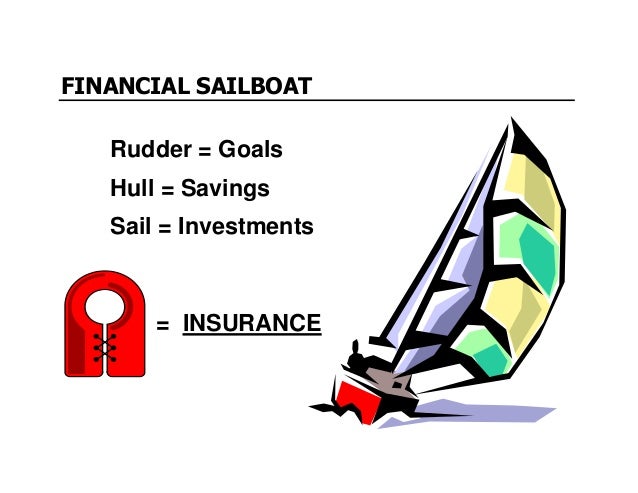 FINANCIAL SAILBOAT

Rudder = Goals

Hull = Savings

Sail = Investments

= INSURANCE